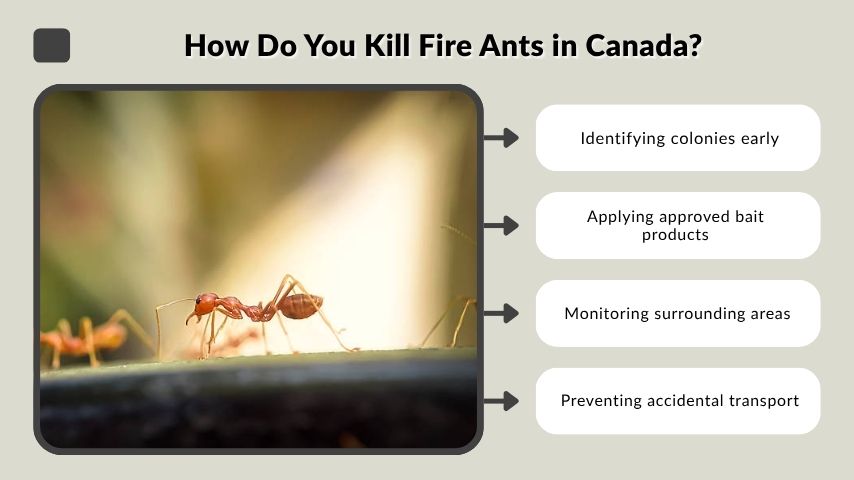 How Do You Kill Fire Ants in Canada?

Identifying colonies early

Applying approved bait products

Monitoring surrounding areas

Preventing accidental transport